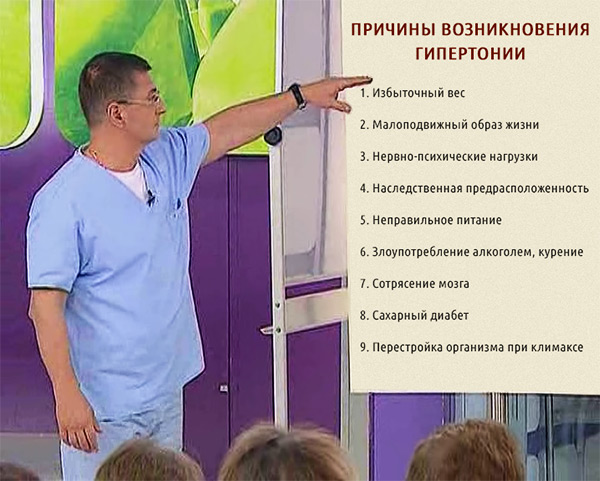 ПРИЧИНЫ ВОЗНИКНОВЕНИЯ ГИПЕРТОНИИ

1. Избыточный вес
2. Малоподвижный образ жизни
3. Нервно-психические нагрузки
4. Наследственная предрасположенность
5. Неправильное питание
6. Злоупотребление алкоголем, курение
7. Сотрясение мозга
8. Сахарный диабет
9. Перестройка организма при климаксе